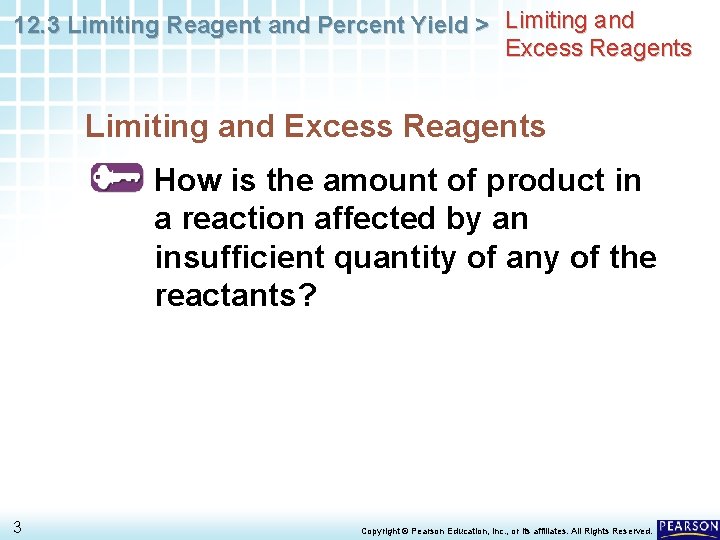 12.3 Limiting Reagent and Percent Yield > Limiting and Excess Reagents

Limiting and Excess Reagents

How is the amount of product in a reaction affected by an insufficient quantity of any of the reactants?

3

Copyright © Pearson Education, Inc., or its affiliates. All Rights Reserved.

PEARSON